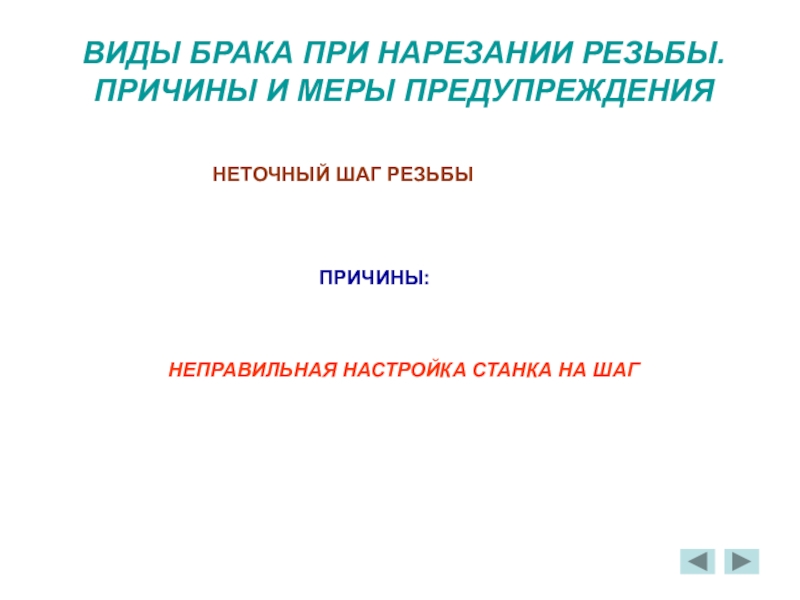 ВИДЫ БРАКА ПРИ НАРЕЗАНИИ РЕЗЬБЫ. ПРИЧИНЫ И МЕРЫ ПРЕДУПРЕЖДЕНИЯ

НЕТОЧНЫЙ ШАГ РЕЗЬБЫ

ПРИЧИНЫ:

НЕПРАВИЛЬНАЯ НАСТРОЙКА СТАНКА НА ШАГ